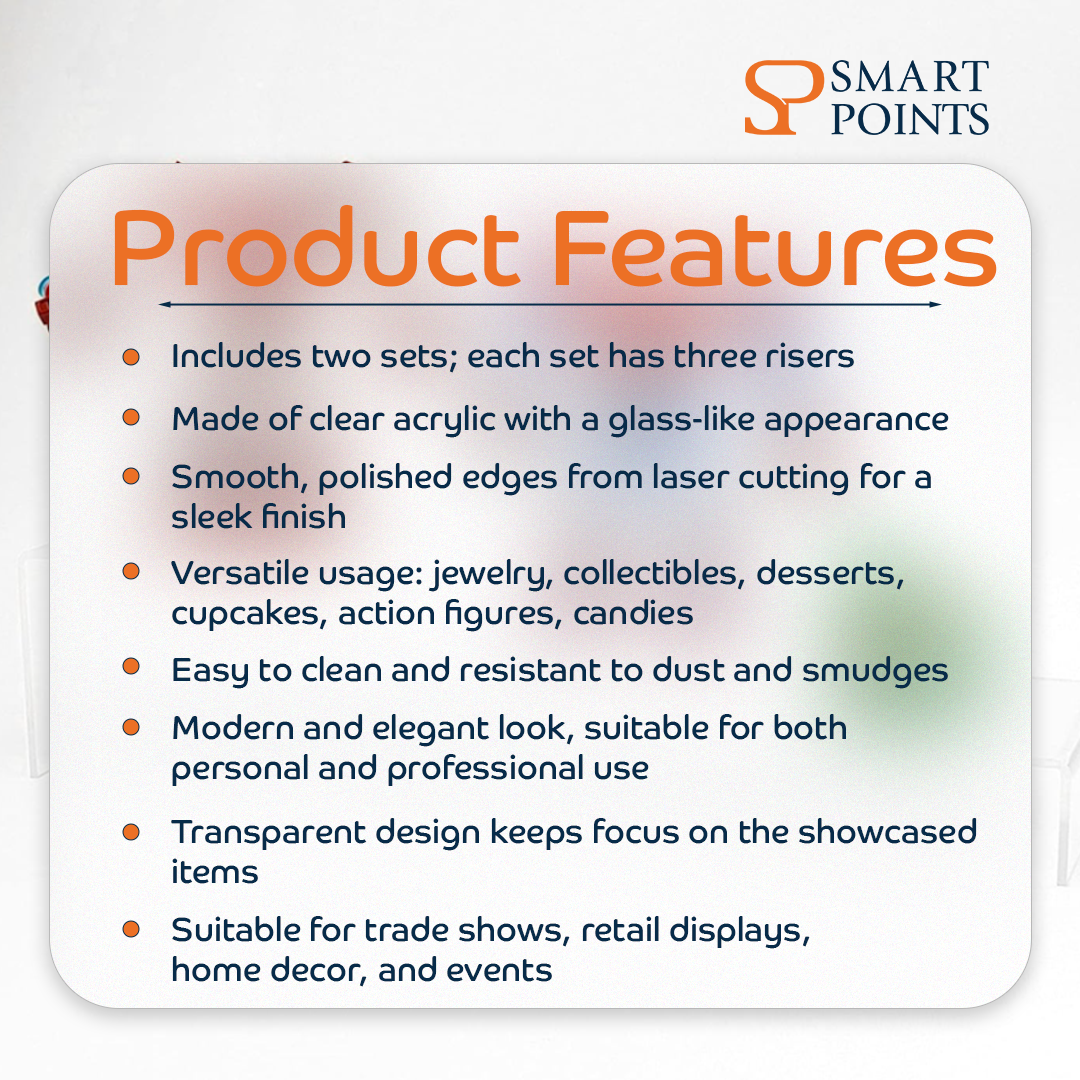 SMART POINTS

Product Features

- Includes two sets; each set has three risers
- Made of clear acrylic with a glass-like appearance
- Smooth, polished edges from laser cutting for a sleek finish
- Versatile usage: jewelry, collectibles, desserts, cupcakes, action figures, candies
- Easy to clean and resistant to dust and smudges
- Modern and elegant look, suitable for both personal and professional use
- Transparent design keeps focus on the showcased items
- Suitable for trade shows, retail displays, home decor, and events